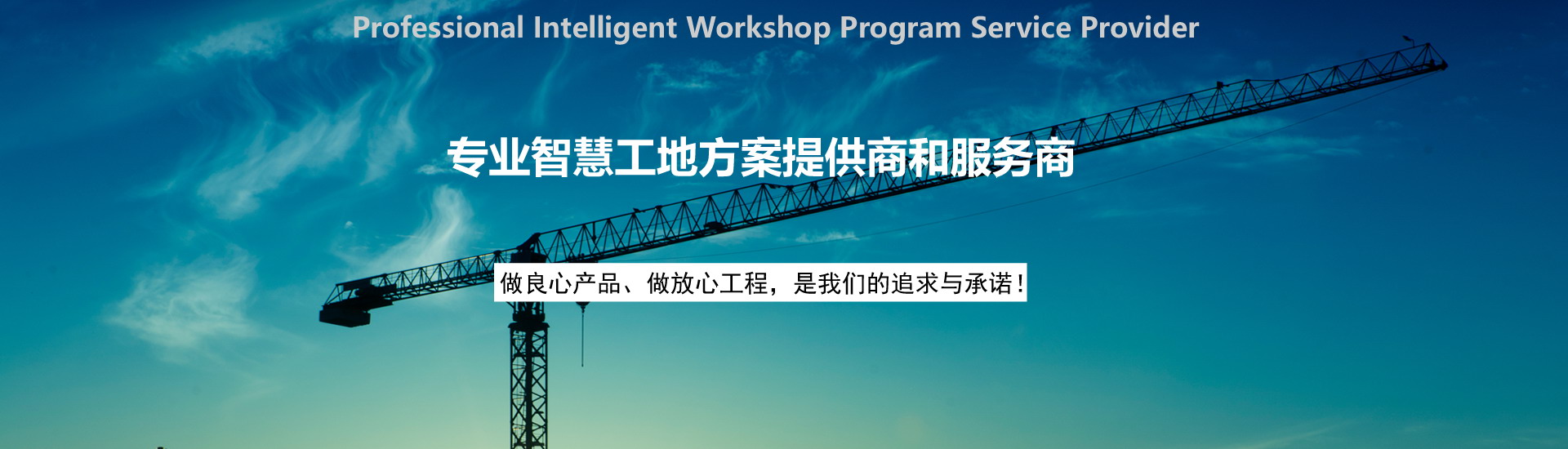 Professional Intelligent Workshop Program Service Provider

专业智慧工地方案提供商和服务商

做良心产品、做放心工程，是我们的追求与承诺！